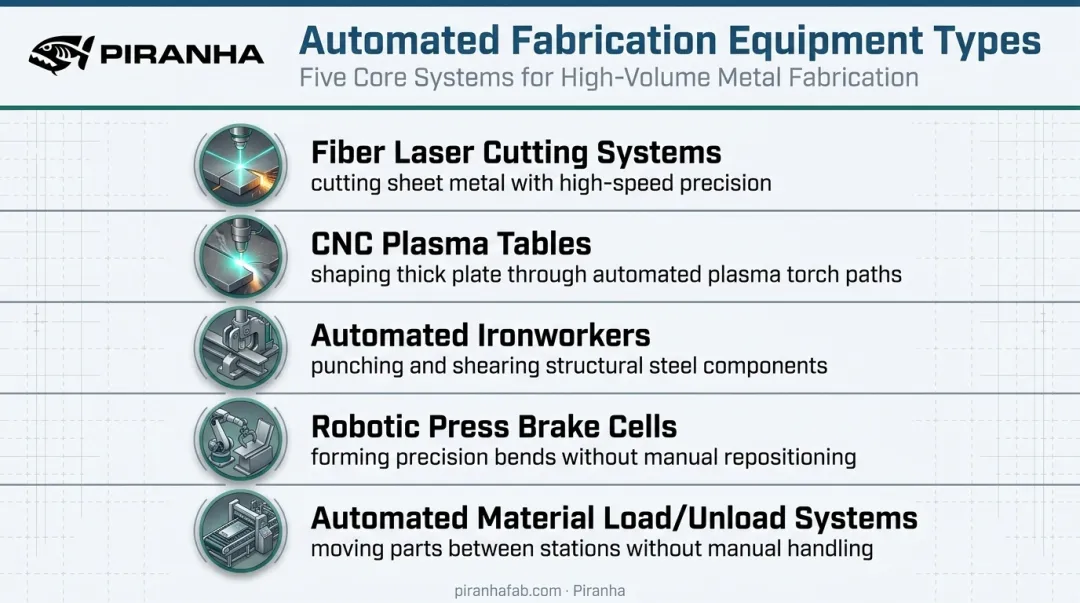 PIRANHA

Automated Fabrication Equipment Types

Five Core Systems for High-Volume Metal Fabrication

Fiber Laser Cutting Systems
cutting sheet metal with high-speed precision

CNC Plasma Tables
shaping thick plate through automated plasma torch paths

Automated Ironworkers
punching and shearing structural steel components

Robotic Press Brake Cells
forming precision bends without manual repositioning

Automated Material Load/Unload Systems
moving parts between stations without manual handling

piranhafab.com · Piranha